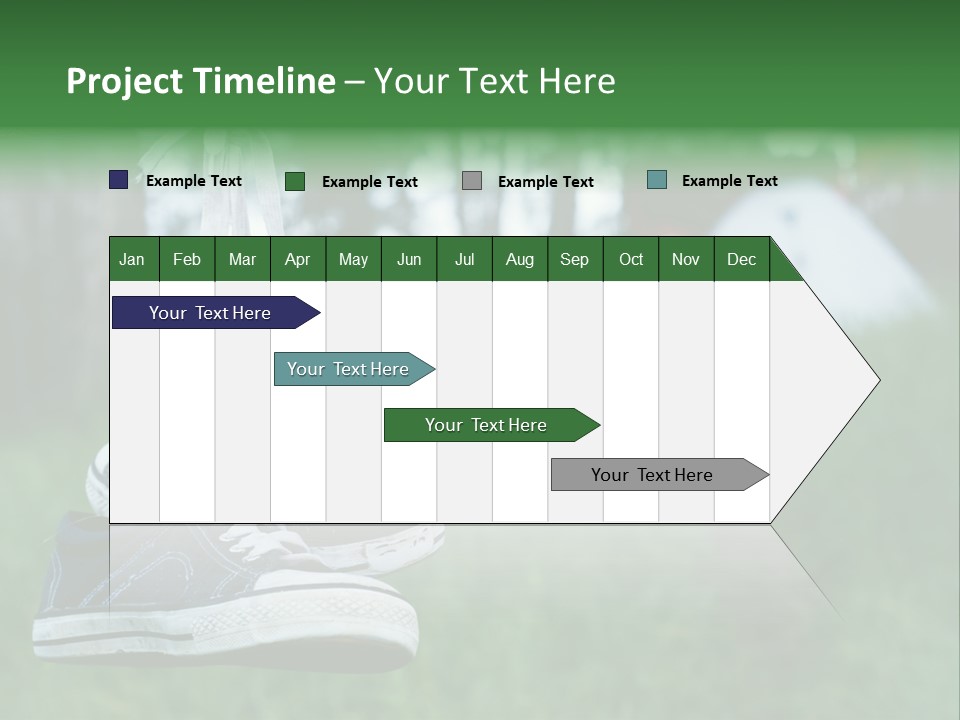 Project Timeline – Your Text Here

Example Text Example Text Example Text Example Text

| Jan | Feb | Mar | Apr | May | Jun | Jul | Aug | Sep | Oct | Nov | Dec |
|---|---|---|---|---|---|---|---|---|---|---|---|

Your Text Here

Your Text Here

Your Text Here

Your Text Here